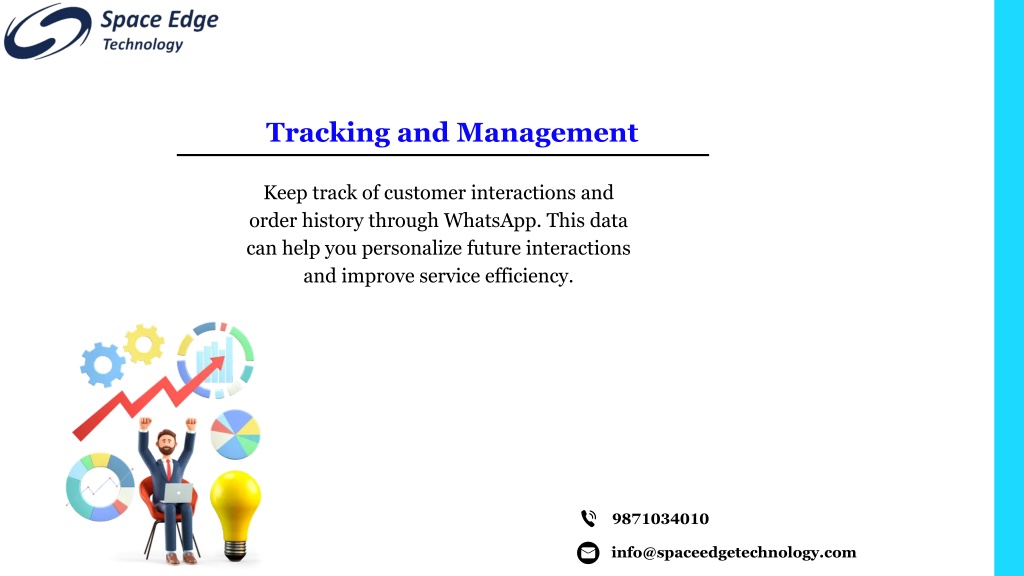 Space Edge
Technology

Tracking and Management

Keep track of customer interactions and order history through WhatsApp. This data can help you personalize future interactions and improve service efficiency.

9871034010

info@spaceedgetechnology.com